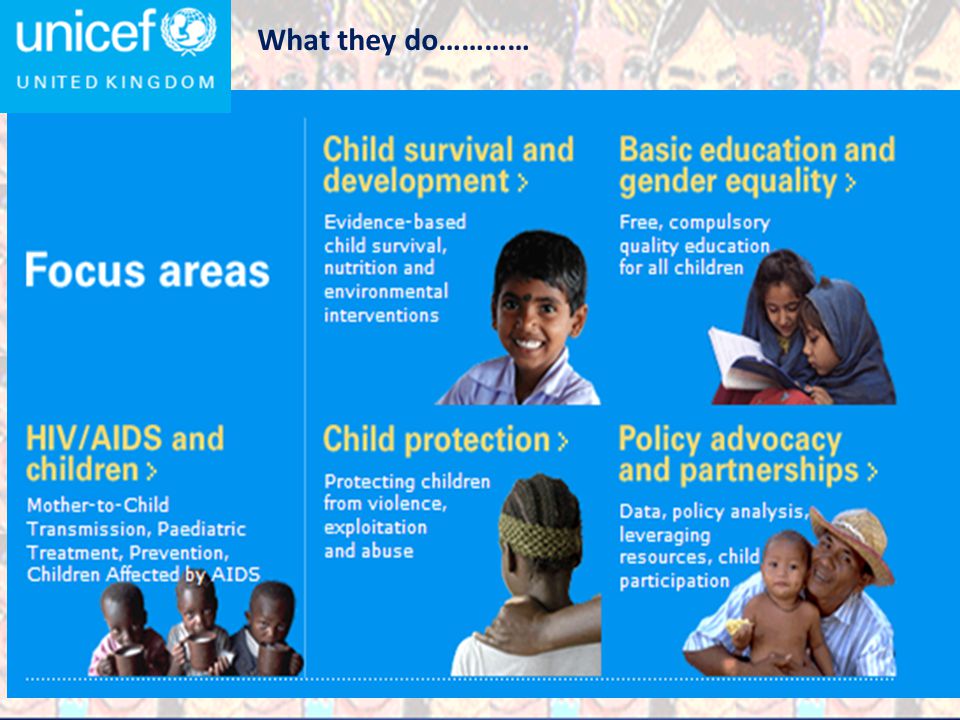 unicef
UNITED KINGDOM

What they do…………

Focus areas

Child survival and development >

Evidence-based child survival, nutrition and environmental interventions

Basic education and gender equality >

Free, compulsory quality education for all children

HIV/AIDS and children >

Mother-to-Child Transmission, Paediatric Treatment, Prevention, Children Affected by AIDS

Child protection >

Protecting children from violence, exploitation and abuse

Policy advocacy and partnerships >

Data, policy analysis, leveraging resources, child participation